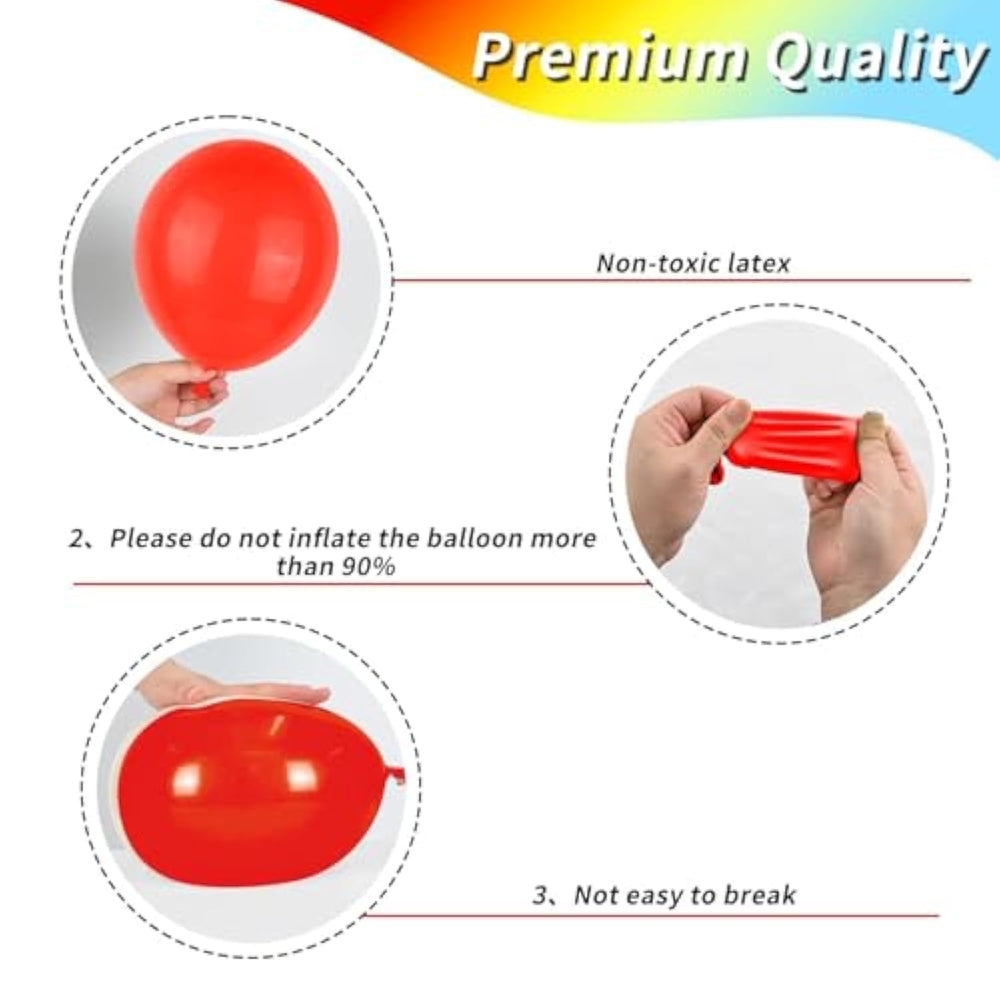 Premium Quality

Non-toxic latex

2、Please do not inflate the balloon more than 90%

3、Not easy to break